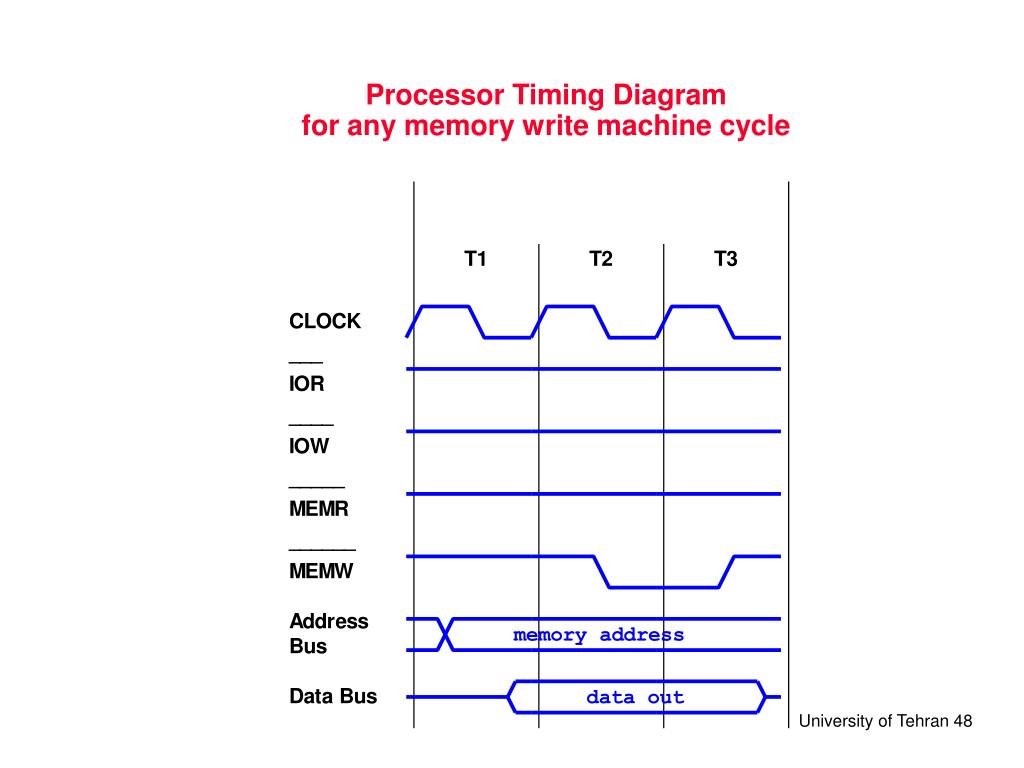 Processor Timing Diagram
for any memory write machine cycle

T1 T2 T3

CLOCK

$\overline{IOR}$

$\overline{IOW}$

$\overline{MEMR}$

$\overline{MEMW}$

Address Bus

memory address

Data Bus

data out

University of Tehran 48